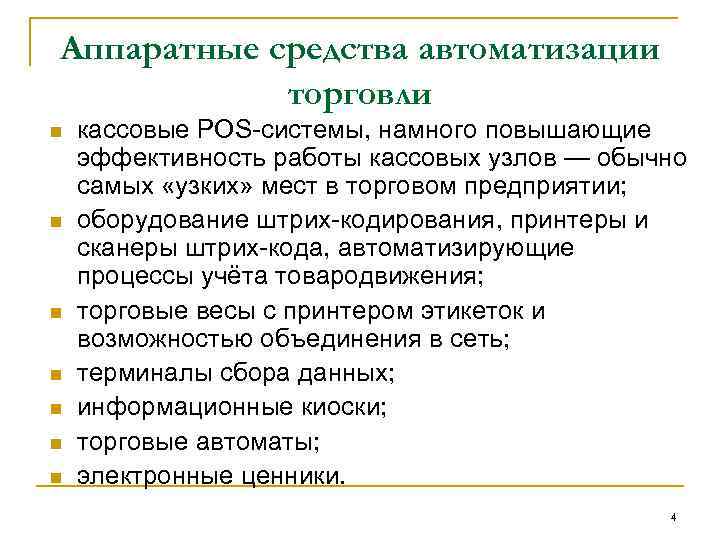 Аппаратные средства автоматизации торговли

кассовые POS-системы, намного повышающие эффективность работы кассовых узлов — обычно самых «узких» мест в торговом предприятии;
оборудование штрих-кодирования, принтеры и сканеры штрих-кода, автоматизирующие процессы учёта товародвижения;
торговые весы с принтером этикеток и возможностью объединения в сеть;
терминалы сбора данных;
информационные киоски;
торговые автоматы;
электронные ценники.

4